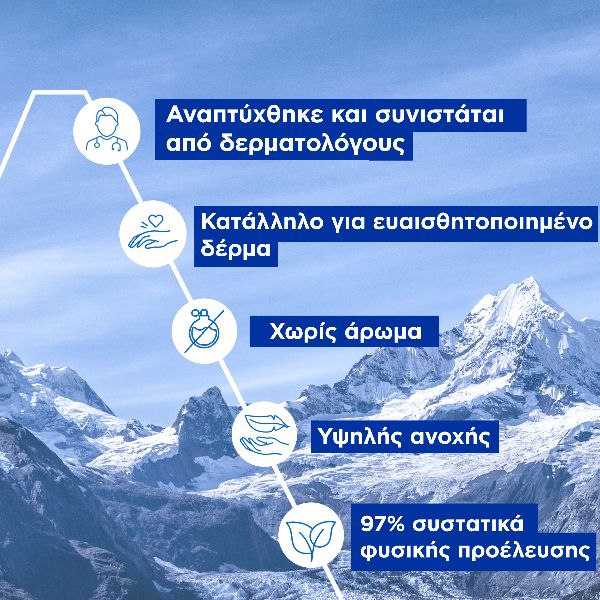 Αναπτύχθηκε και συνιστάται από δερματολόγους

Κατάλληλο για ευαισθητοποιημένο δέρμα

Χωρίς άρωμα

Υψηλής ανοχής

97% συστατικά φυσικής προέλευσης